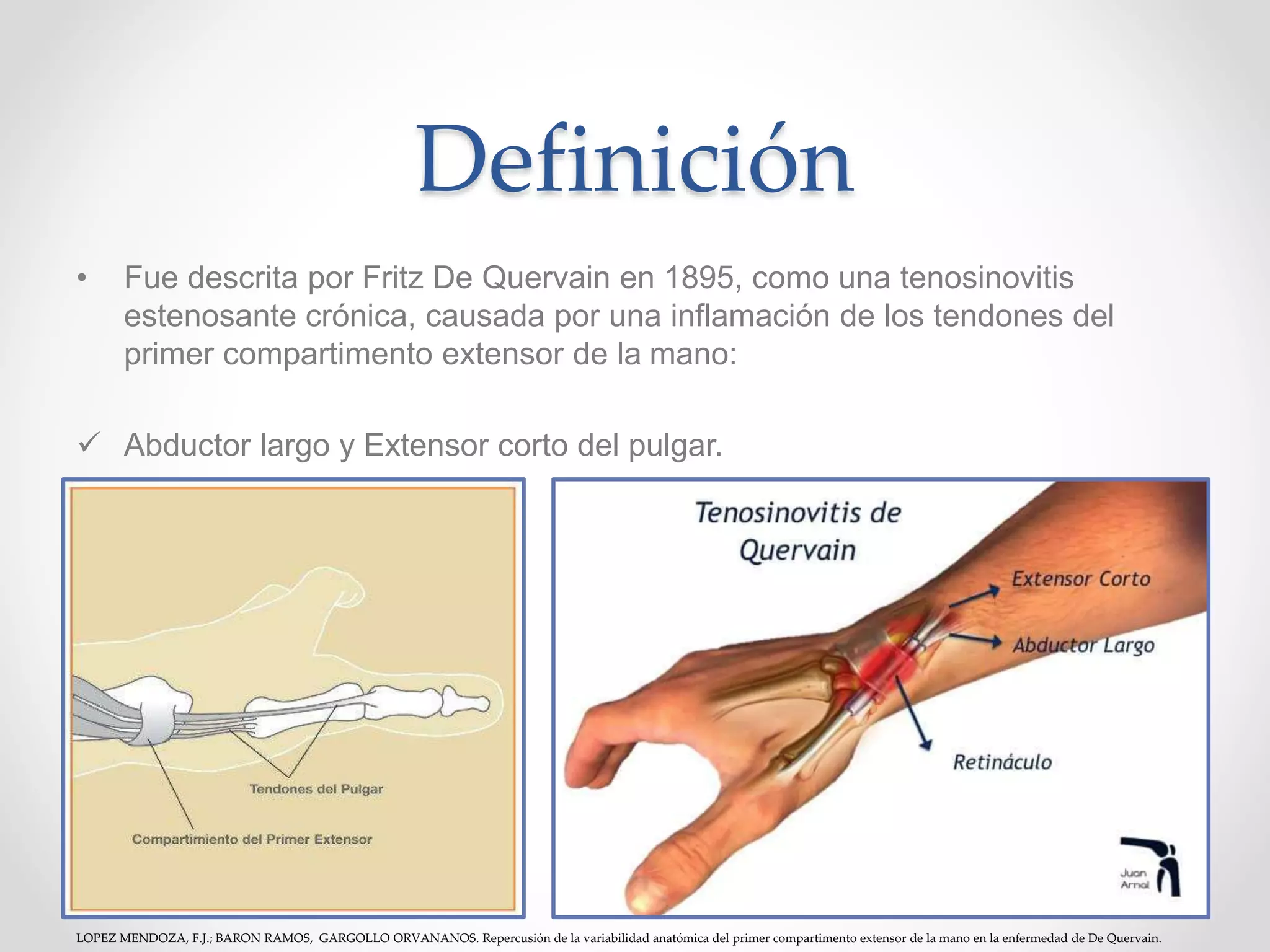 Definición

• Fue descrita por Fritz De Quervain en 1895, como una tenosinovitis estenosante crónica, causada por una inflamación de los tendones del primer compartimento extensor de la mano:

✓ Abductor largo y Extensor corto del pulgar.

Tendones del Pulgar

Compartimiento del Primer Extensor

Tenosinovitis de Quervain

Extensor Corto

Abductor Largo

Retináculo

Juan Arnal

LOPEZ MENDOZA, F.J.; BARON RAMOS, GARGOLLO ORVANANOS. Repercusión de la variabilidad anatómica del primer compartimento extensor de la mano en la enfermedad de De Quervain.